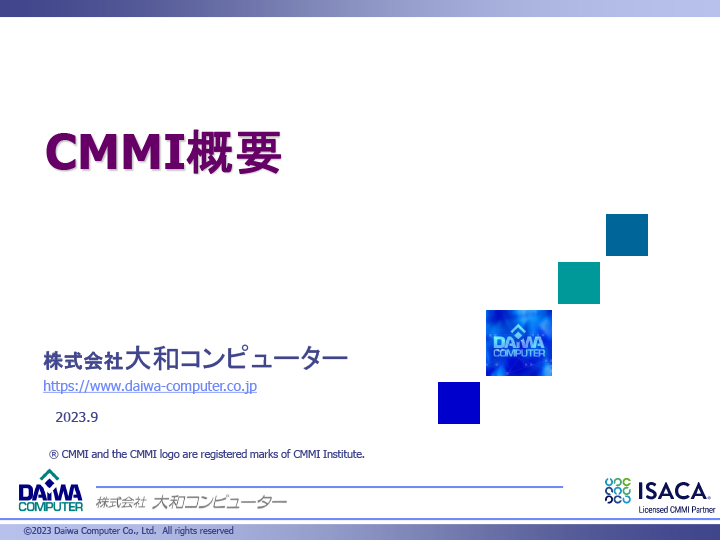 CMMI概要

DAIWA COMPUTER

株式会社大和コンピューター
https://www.daiwa-computer.co.jp

2023.9

® CMMI and the CMMI logo are registered marks of CMMI Institute.

DAIWA COMPUTER 株式会社 大和コンピューター

ISACA. Licensed CMMI Partner

©2023 Daiwa Computer Co., Ltd. All rights reserved